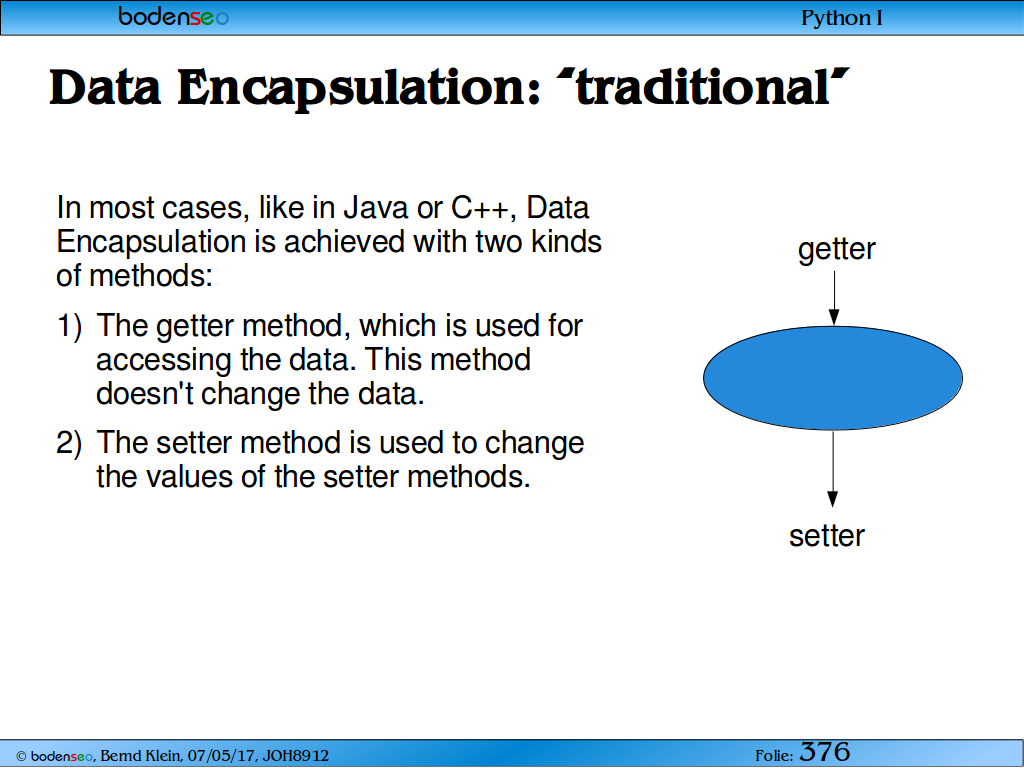 bodenseo

Python I

Data Encapsulation: "traditional"

In most cases, like in Java or C++, Data Encapsulation is achieved with two kinds of methods:

1) The getter method, which is used for accessing the data. This method doesn't change the data.

2) The setter method is used to change the values of the setter methods.

getter

setter

© bodenseo, Bernd Klein, 07/05/17, JOH8912

Folie: 376